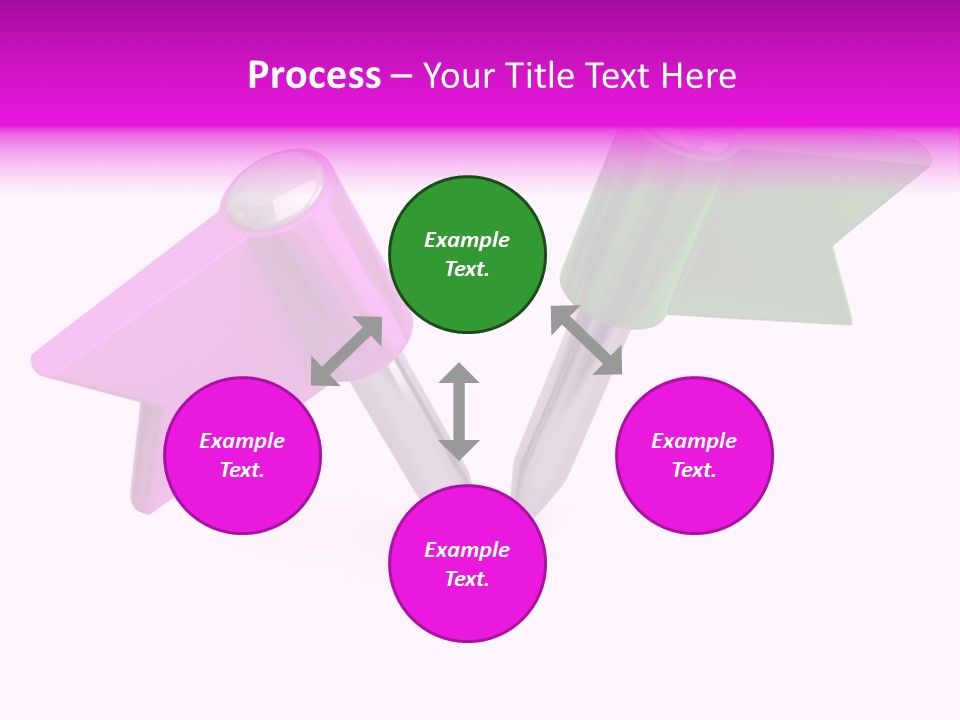 Process – Your Title Text Here

Example Text.

Example Text.

Example Text.

Example Text.